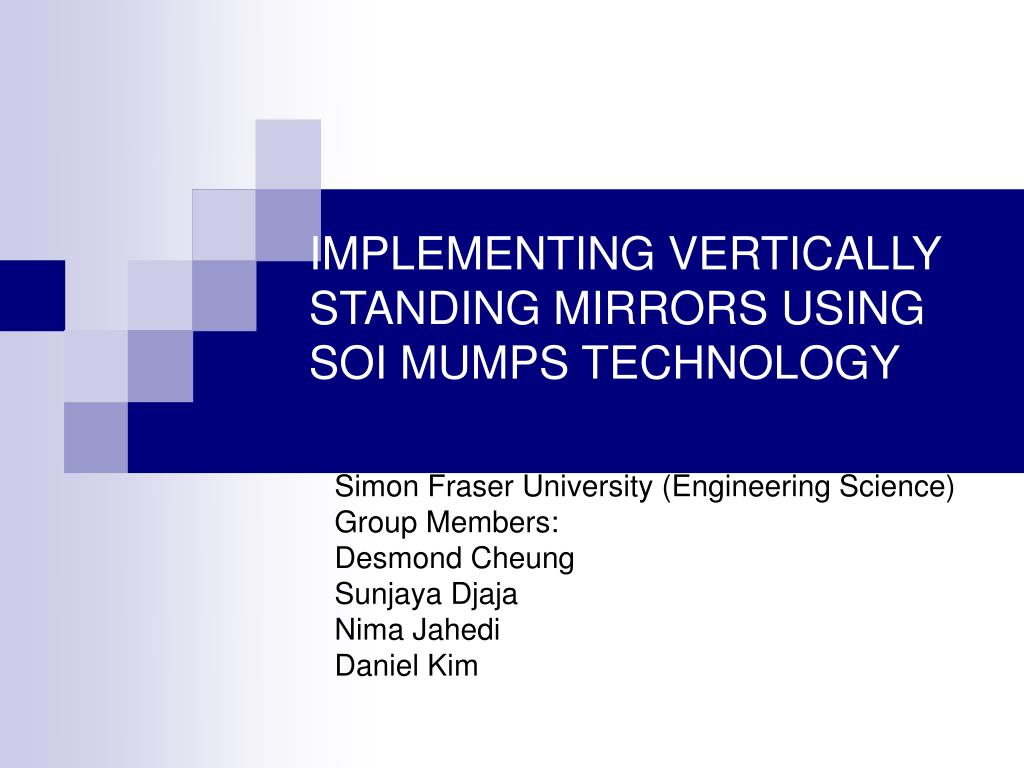 IMPLEMENTING VERTICALLY STANDING MIRRORS USING SOI MUMPS TECHNOLOGY

Simon Fraser University (Engineering Science)
Group Members:
Desmond Cheung
Sunjaya Djaja
Nima Jahedi
Daniel Kim